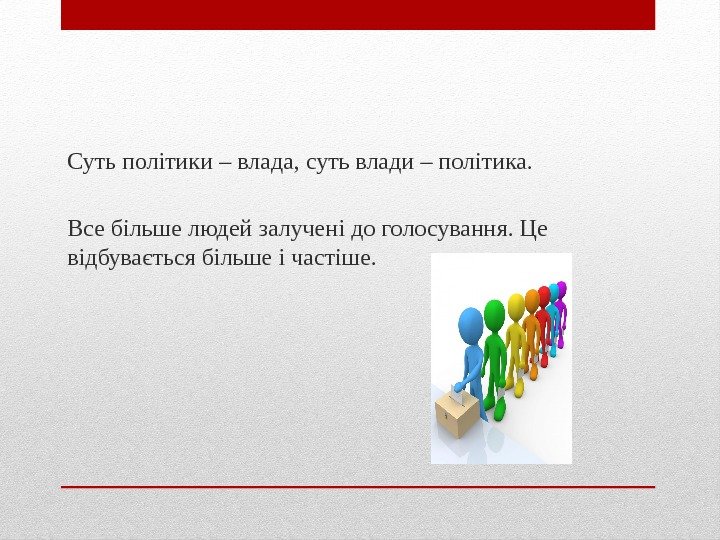 Суть політики – влада, суть влади – політика.

Все більше людей залучені до голосування. Це відбувається більше і частіше.